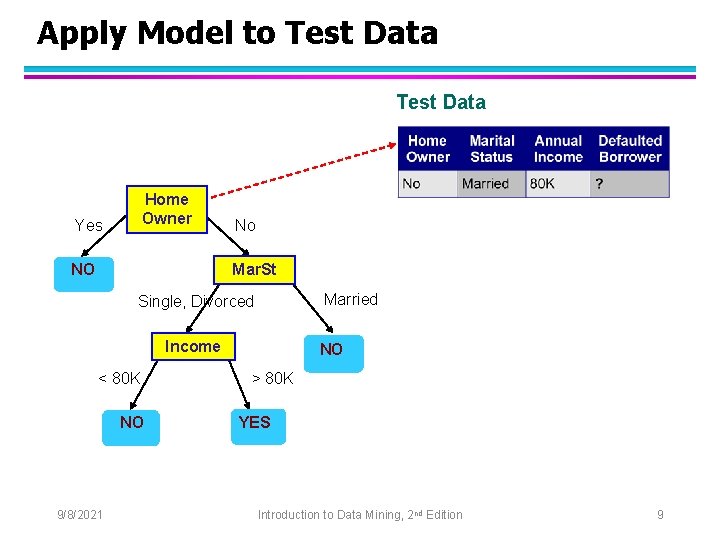 Apply Model to Test Data

Test Data

| Home Owner | Marital Status | Annual Income | Defaulted Borrower |
|---|---|---|---|
| No | Married | 80K | ? |

Home Owner

Yes

No

NO

MarSt

Single, Divorced

Married

Income

NO

< 80K

> 80K

NO

YES

9/8/2021

Introduction to Data Mining, 2nd Edition

9